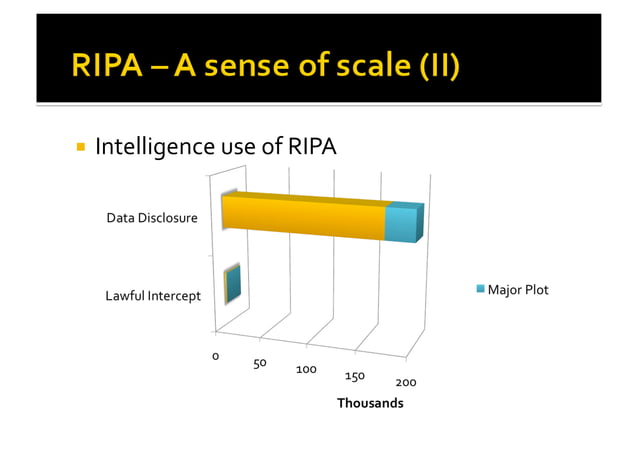 RIPA – A sense of scale (II)

Intelligence use of RIPA

Data Disclosure

Lawful Intercept

Major Plot

0
50
100
150
200
Thousands